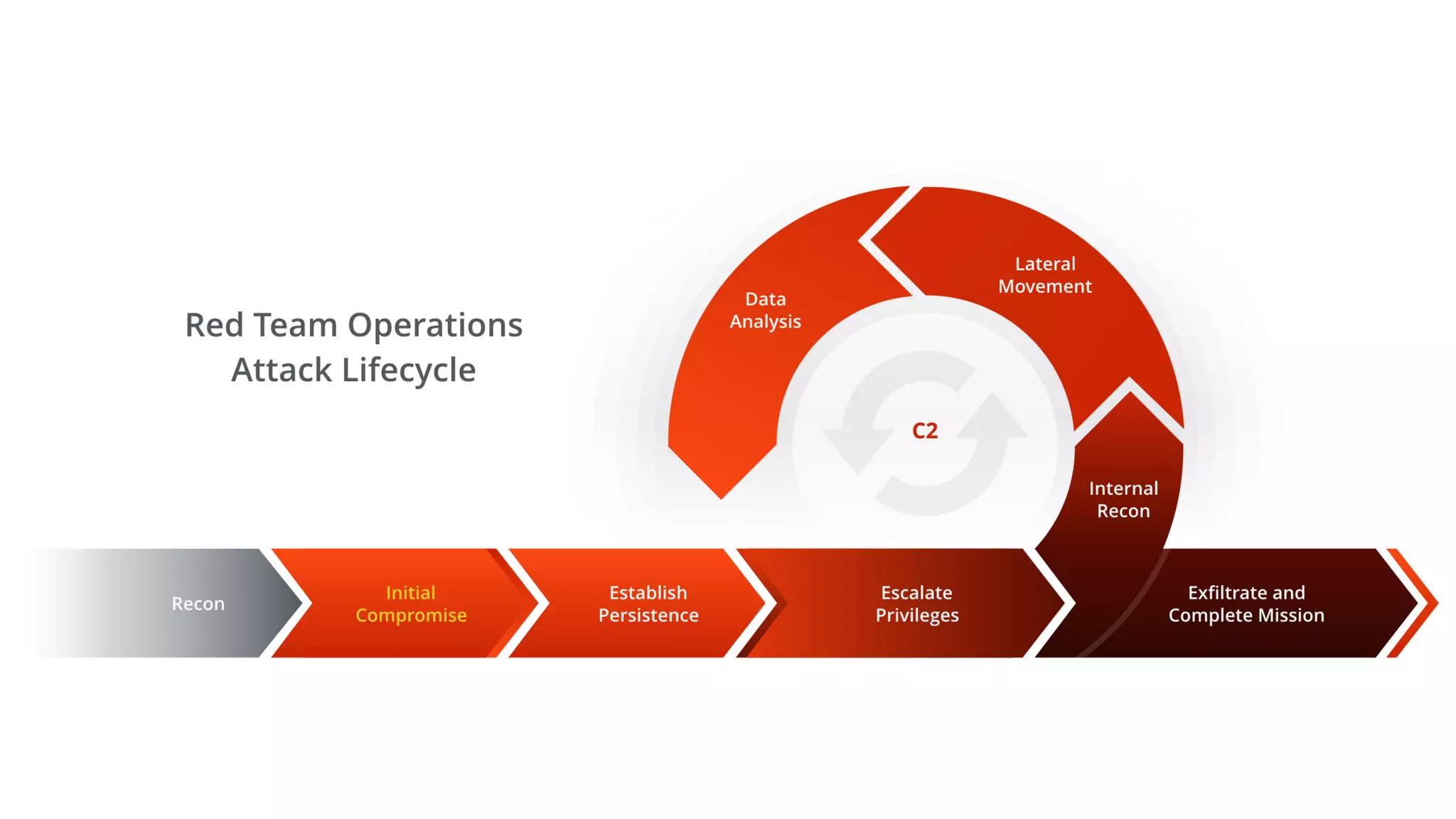 Red Team Operations
Attack Lifecycle

Data
Analysis

Lateral
Movement

C2

Internal
Recon

Recon

Initial
Compromise

Establish
Persistence

Escalate
Privileges

Exfiltrate and
Complete Mission